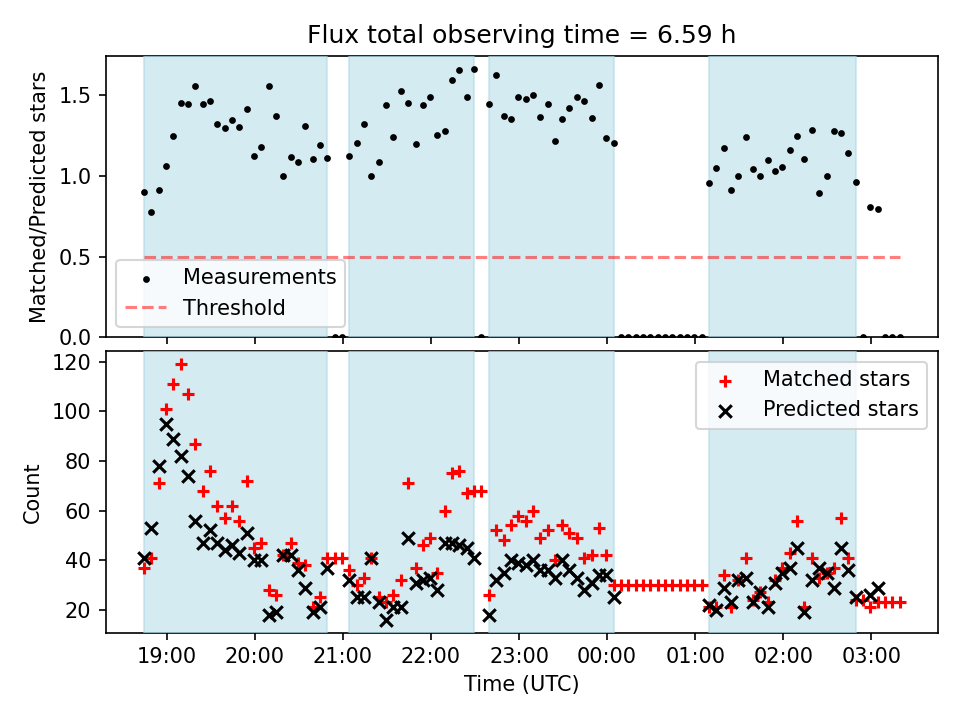 Flux total observing time = 6.59 h

Matched/Predicted stars

1.5
1.0
0.5
0.0

Measurements
Threshold

Count

120
100
80
60
40
20

Matched stars
Predicted stars

19:00
20:00
21:00
22:00
23:00
00:00
01:00
02:00
03:00

Time (UTC)